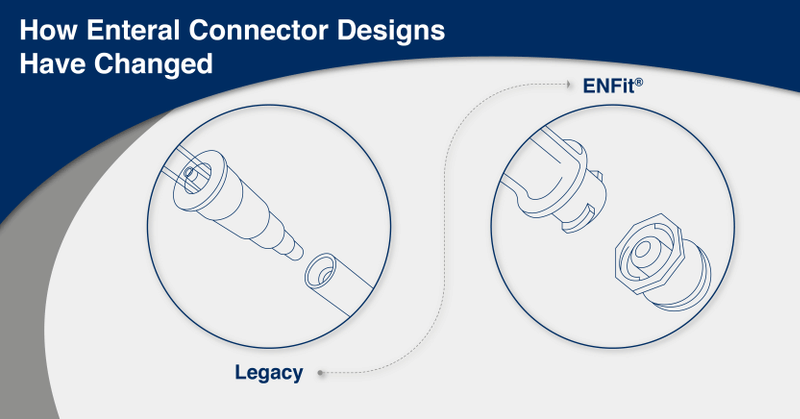 How Enteral Connector Designs Have Changed

ENFit®

Legacy